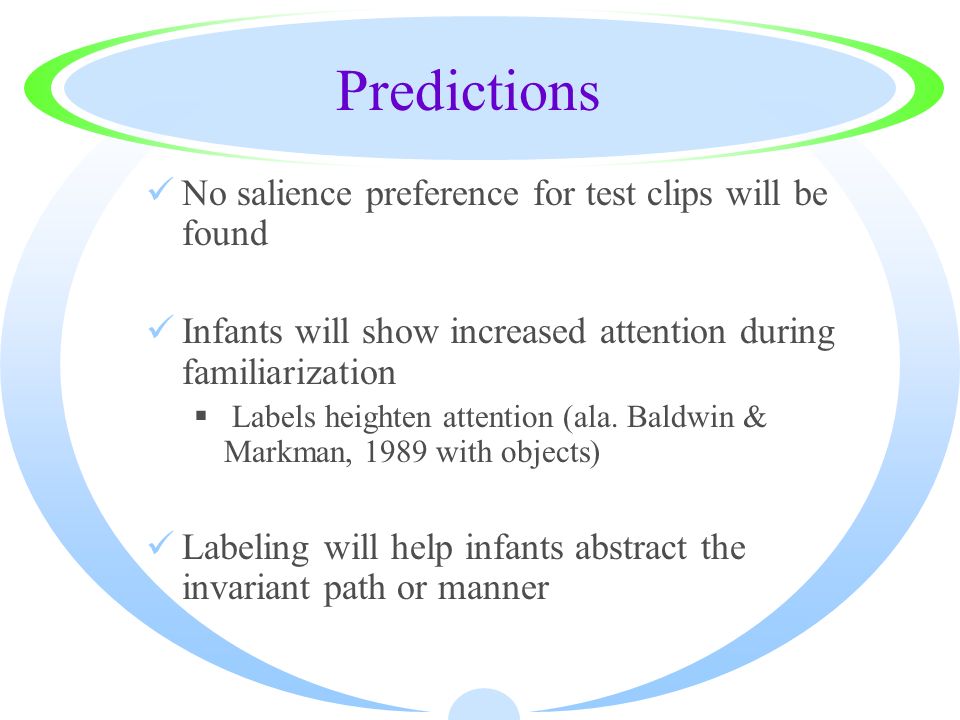 Predictions

✓ No salience preference for test clips will be found

✓ Infants will show increased attention during familiarization

▪ Labels heighten attention (ala. Baldwin & Markman, 1989 with objects)

✓ Labeling will help infants abstract the invariant path or manner